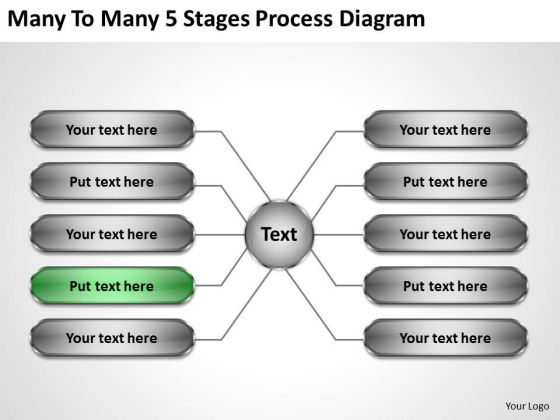 Many To Many 5 Stages Process Diagram

Your text here

Put text here

Your text here

Put text here

Your text here

Text

Your text here

Put text here

Your text here

Put text here

Your text here

Your Logo